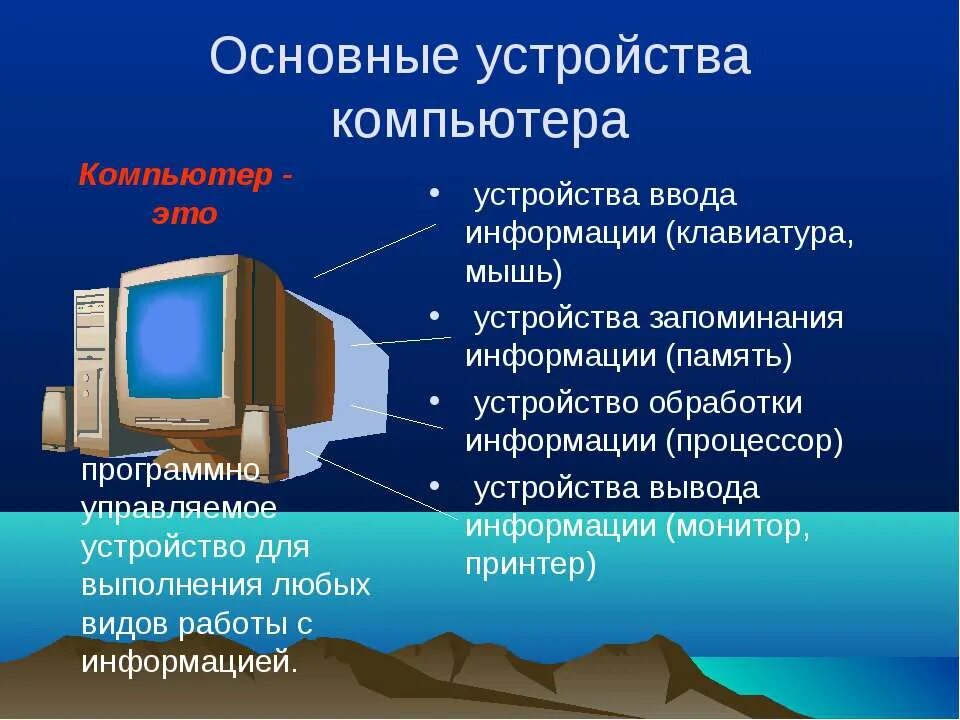 Основные устройства компьютера

Компьютер - это

программно управляемое устройство для выполнения любых видов работы с информацией.

• устройства ввода информации (клавиатура, мышь)
• устройства запоминания информации (память)
• устройство обработки информации (процессор)
• устройства вывода информации (монитор, принтер)